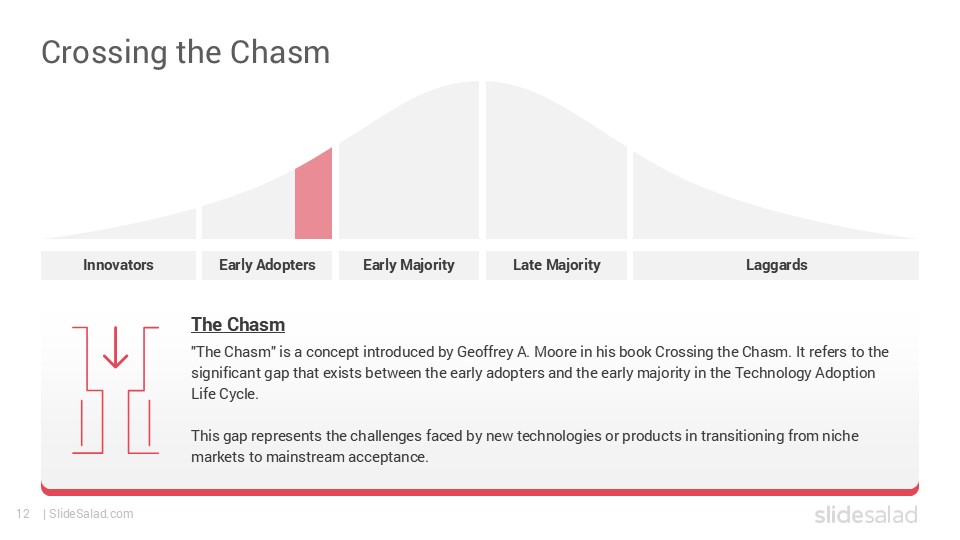 Crossing the Chasm

Innovators

Early Adopters

Early Majority

Late Majority

Laggards

The Chasm

"The Chasm" is a concept introduced by Geoffrey A. Moore in his book Crossing the Chasm. It refers to the significant gap that exists between the early adopters and the early majority in the Technology Adoption Life Cycle.

This gap represents the challenges faced by new technologies or products in transitioning from niche markets to mainstream acceptance.

12 | SlideSalad.com

slidesalad